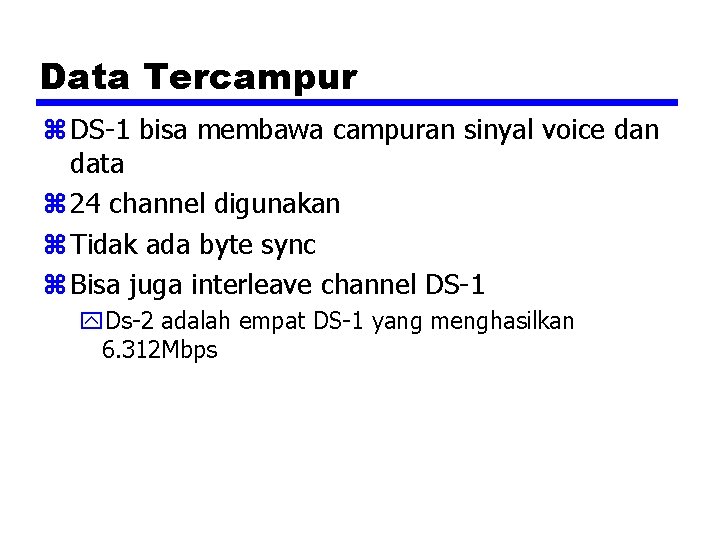 Data Tercampur

DS-1 bisa membawa campuran sinyal voice dan data

24 channel digunakan

Tidak ada byte sync

Bisa juga interleave channel DS-1

Ds-2 adalah empat DS-1 yang menghasilkan 6.312Mbps